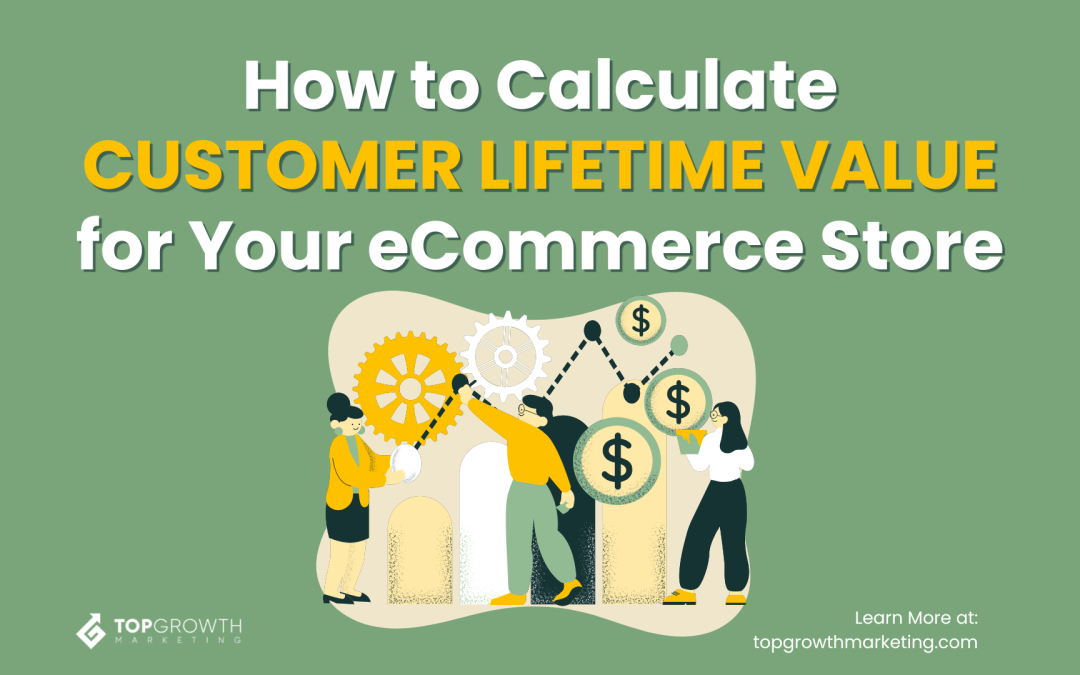 How to Calculate
CUSTOMER LIFETIME VALUE
for Your eCommerce Store

$

$

$

TOPGROWTH
MARKETING

Learn More at:
topgrowthmarketing.com